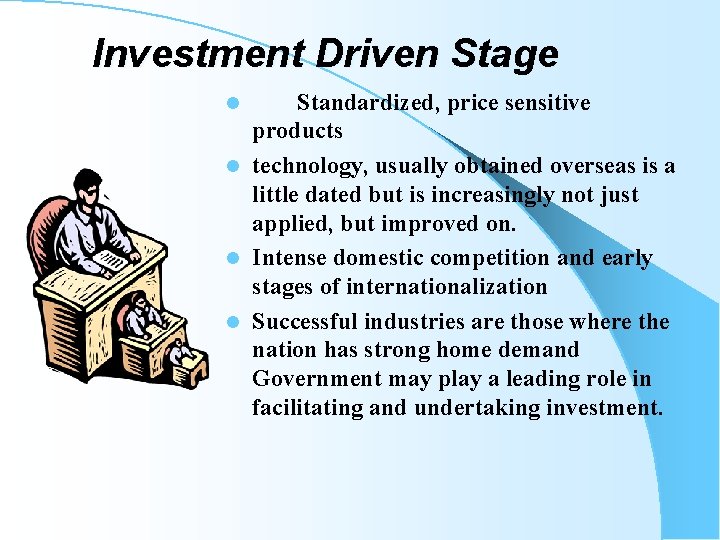 Investment Driven Stage

- Standardized, price sensitive products
- technology, usually obtained overseas is a little dated but is increasingly not just applied, but improved on.
- Intense domestic competition and early stages of internationalization
- Successful industries are those where the nation has strong home demand Government may play a leading role in facilitating and undertaking investment.